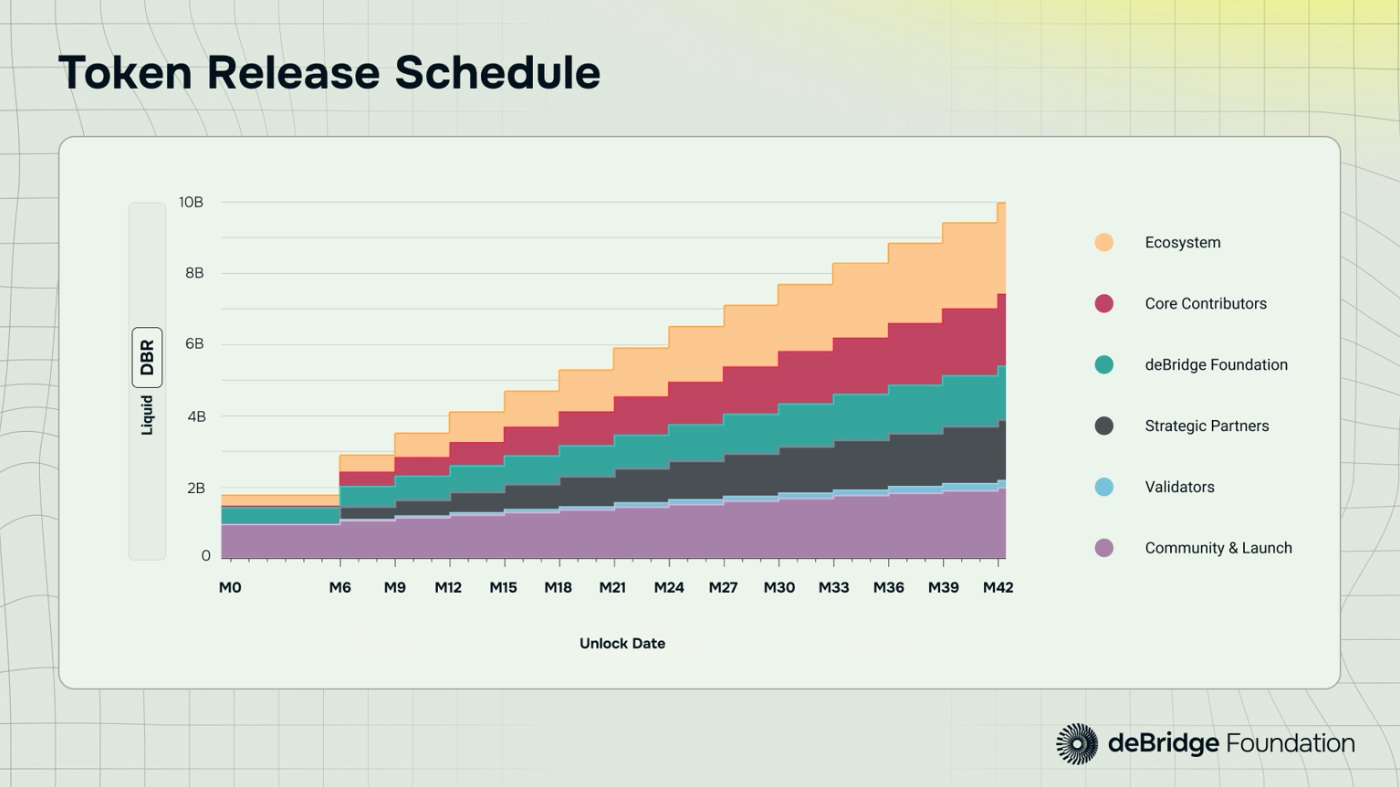 Token Release Schedule

Liquid DBR

10B
8B
6B
4B
2B
0

M0 M6 M9 M12 M15 M18 M21 M24 M27 M30 M33 M36 M39 M42

Unlock Date

Ecosystem
Core Contributors
deBridge Foundation
Strategic Partners
Validators
Community & Launch

deBridge Foundation